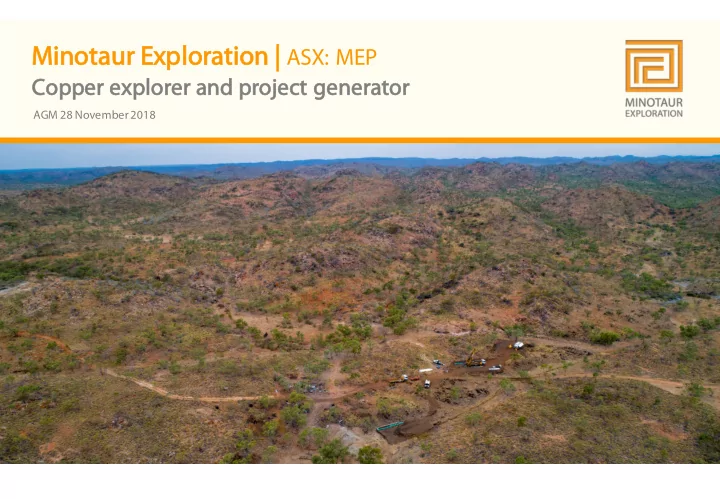 Minotaur Exploration | ASX: MEP
Copper explorer and project generator
AGM 28 November 2018

MINOTAUR
EXPLORATION